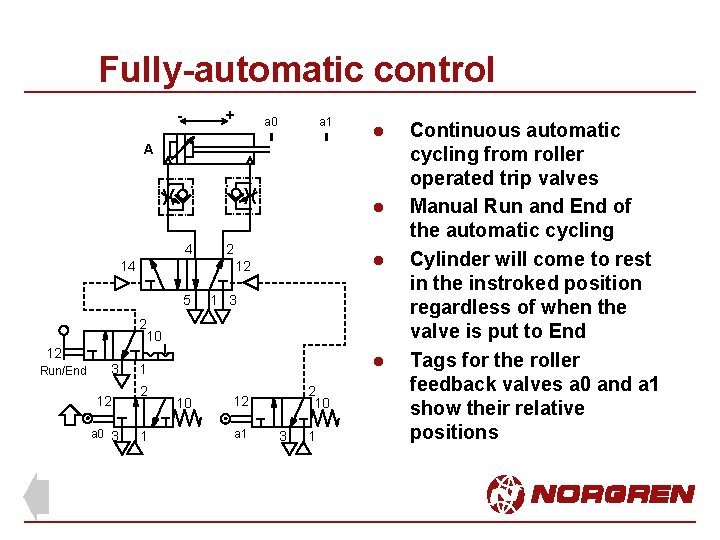 Fully-automatic control

- +
a0
a1
A
4
2
14
12
5
1
3
2
10
12
Run/End
3
1
2
12
10
a0
3
1
2
12
10
a1
3
1

- Continuous automatic cycling from roller operated trip valves
- Manual Run and End of the automatic cycling
- Cylinder will come to rest in the instroked position regardless of when the valve is put to End
- Tags for the roller feedback valves a0 and a1 show their relative positions

NORGREN